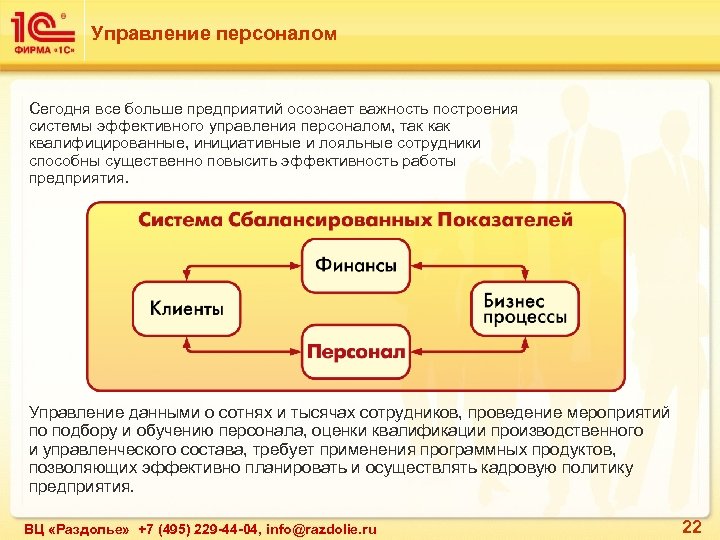 1С®
ФИРМА «1С»

Управление персоналом

Сегодня все больше предприятий осознает важность построения системы эффективного управления персоналом, так как квалифицированные, инициативные и лояльные сотрудники способны существенно повысить эффективность работы предприятия.

Система Сбалансированных Показателей

Финансы

Клиенты

Бизнес процессы

Персонал

Управление данными о сотнях и тысячах сотрудников, проведение мероприятий по подбору и обучению персонала, оценки квалификации производственного и управленческого состава, требует применения программных продуктов, позволяющих эффективно планировать и осуществлять кадровую политику предприятия.

ВЦ «Раздолье» +7 (495) 229-44-04, info@razdolie.ru

22